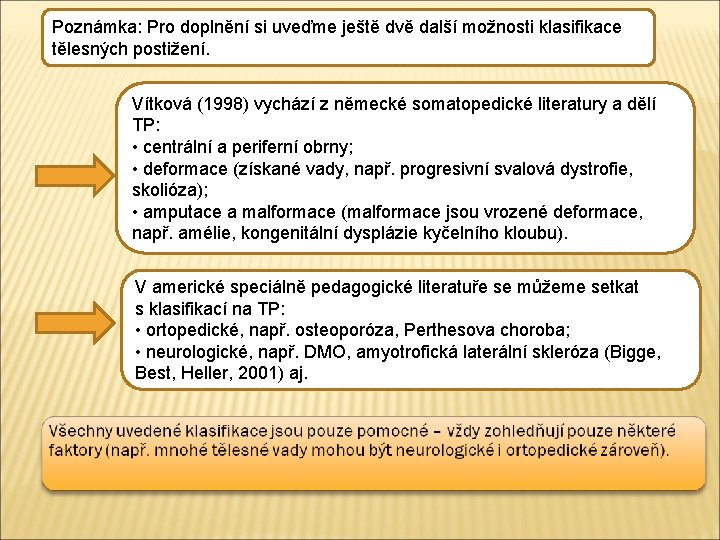 Poznámka: Pro doplnění si uveďme ještě dvě další možnosti klasifikace tělesných postižení.

Vítková (1998) vychází z německé somatopedické literatury a dělí TP:
• centrální a periferní obrny;
• deformace (získané vady, např. progresivní svalová dystrofie, skolióza);
• amputace a malformace (malformace jsou vrozené deformace, např. amélie, kongenitální dysplázie kyčelního kloubu).

V americké speciálně pedagogické literatuře se můžeme setkat s klasifikací na TP:
• ortopedické, např. osteoporóza, Perthesova choroba;
• neurologické, např. DMO, amyotrofická laterální skleróza (Bigge, Best, Heller, 2001) aj.

Všechny uvedené klasifikace jsou pouze pomocné – vždy zohledňují pouze některé faktory (např. mnohé tělesné vady mohou být neurologické i ortopedické zároveň).